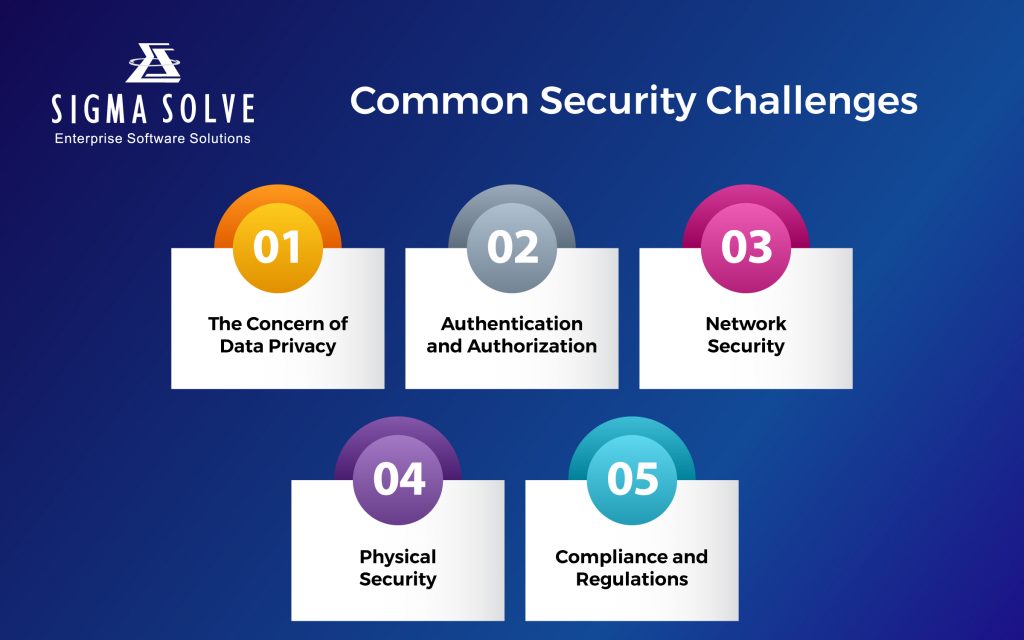 SIGMA SOLVE
Enterprise Software Solutions

Common Security Challenges

01
The Concern of Data Privacy

02
Authentication and Authorization

03
Network Security

04
Physical Security

05
Compliance and Regulations